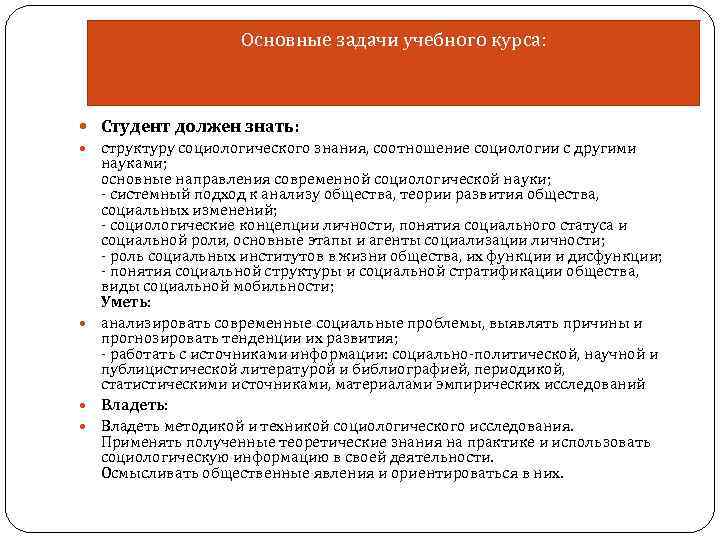 Основные задачи учебного курса:

Студент должен знать:

структуру социологического знания, соотношение социологии с другими науками;
основные направления современной социологической науки;
- системный подход к анализу общества, теории развития общества, социальных изменений;
- социологические концепции личности, понятия социального статуса и социальной роли, основные этапы и агенты социализации личности;
- роль социальных институтов в жизни общества, их функции и дисфункции;
- понятия социальной структуры и социальной стратификации общества, виды социальной мобильности;
Уметь:

анализировать современные социальные проблемы, выявлять причины и прогнозировать тенденции их развития;
- работать с источниками информации: социально-политической, научной и публицистической литературой и библиографией, периодикой, статистическими источниками, материалами эмпирических исследований

Владеть:

Владеть методикой и техникой социологического исследования.
Применять полученные теоретические знания на практике и использовать социологическую информацию в своей деятельности.
Осмысливать общественные явления и ориентироваться в них.